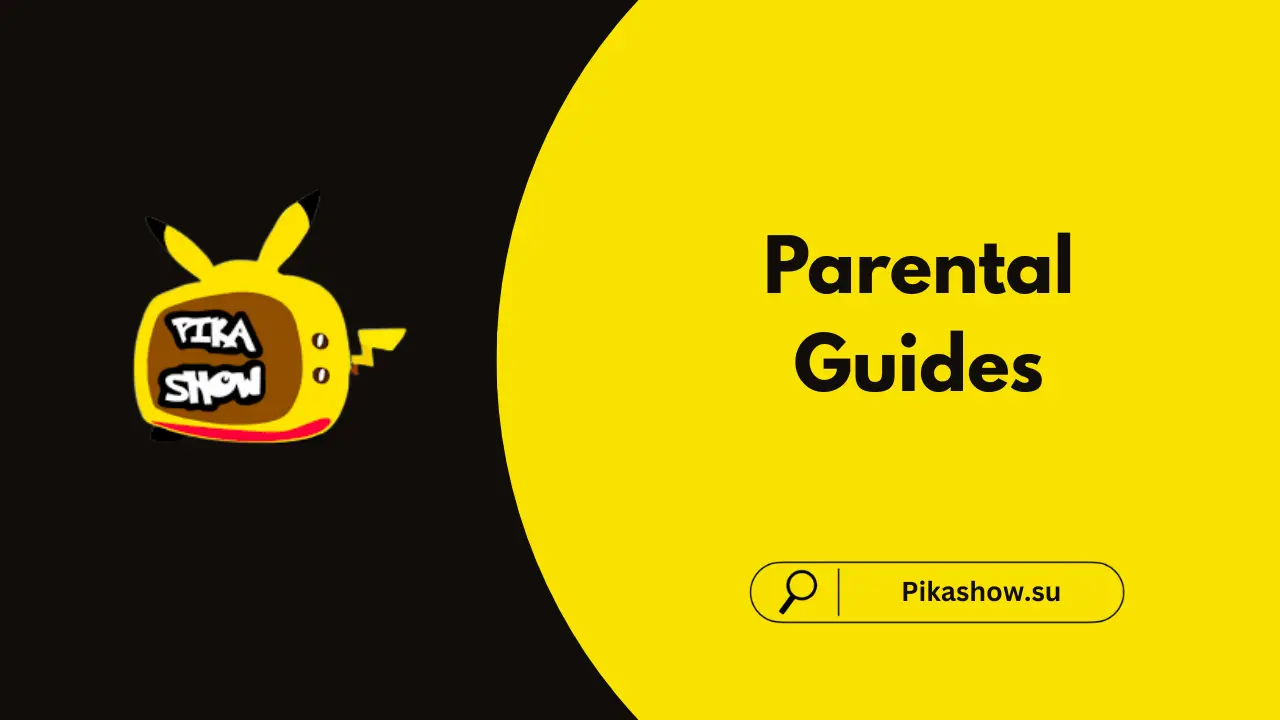 PIKA SHOW

Parental Guides

Pikashow.su